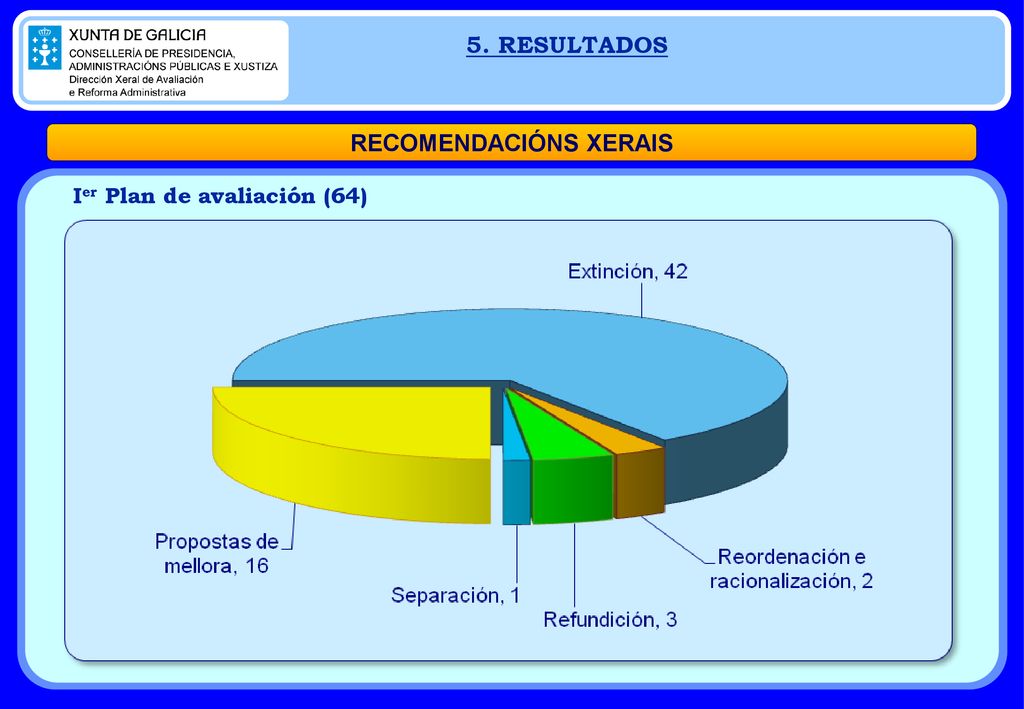 XUNTA DE GALICIA
CONSELLERÍA DE PRESIDENCIA, ADMINISTRACIÓNS PÚBLICAS E XUSTIZA
Dirección Xeral de Avaliación e Reforma Administrativa

5. RESULTADOS

RECOMENDACIÓNS XERAIS

I$^{er}$ Plan de avaliación (64)

Extinción, 42

Propostas de mellora, 16

Separación, 1

Refundición, 3

Reordenación e racionalización, 2